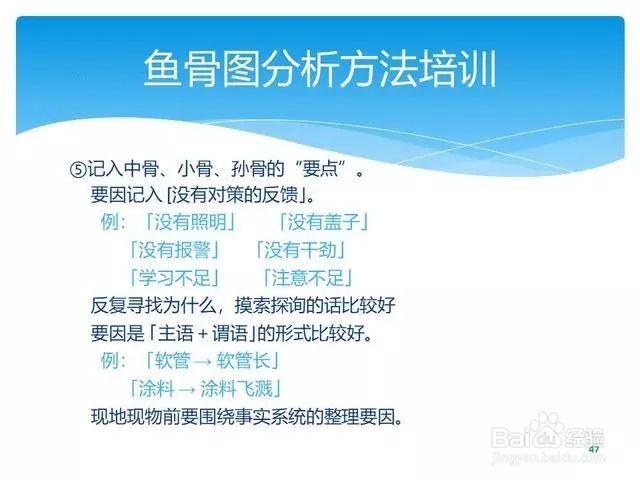 鱼骨图分析方法培训

⑤记入中骨、小骨、孙骨的“要点”。
要因记入 [没有对策的反馈」。
例：「没有照明」　「没有盖子」
「没有报警」　「没有干劲」
「学习不足」　「注意不足」
反复寻找为什么，摸索探询的话比较好
要因是「主语＋谓语」的形式比较好。
例：「软管 → 软管长」
「涂料 → 涂料飞溅」
现地现物前要围绕事实系统的整理要因。

Baidu经验
jingyan.baidu.com
47